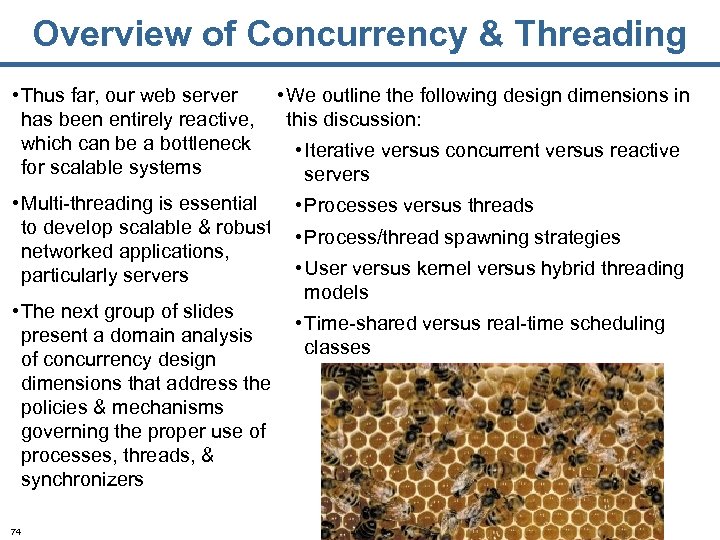 Overview of Concurrency & Threading

• Thus far, our web server has been entirely reactive, which can be a bottleneck for scalable systems

• Multi-threading is essential to develop scalable & robust networked applications, particularly servers

• The next group of slides present a domain analysis of concurrency design dimensions that address the policies & mechanisms governing the proper use of processes, threads, & synchronizers

• We outline the following design dimensions in this discussion:

• Iterative versus concurrent versus reactive servers

• Processes versus threads

• Process/thread spawning strategies

• User versus kernel versus hybrid threading models

• Time-shared versus real-time scheduling classes

74